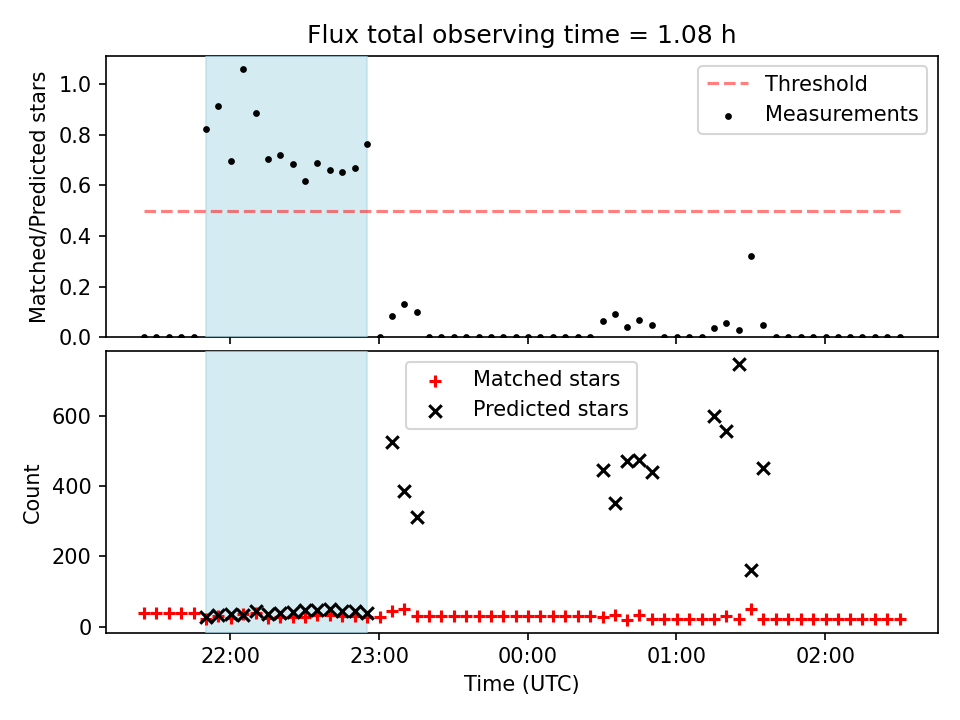 Flux total observing time = 1.08 h

Matched/Predicted stars

1.0
0.8
0.6
0.4
0.2
0.0

Threshold
Measurements

Count

600
400
200
0

Matched stars
Predicted stars

22:00
23:00
00:00
01:00
02:00

Time (UTC)